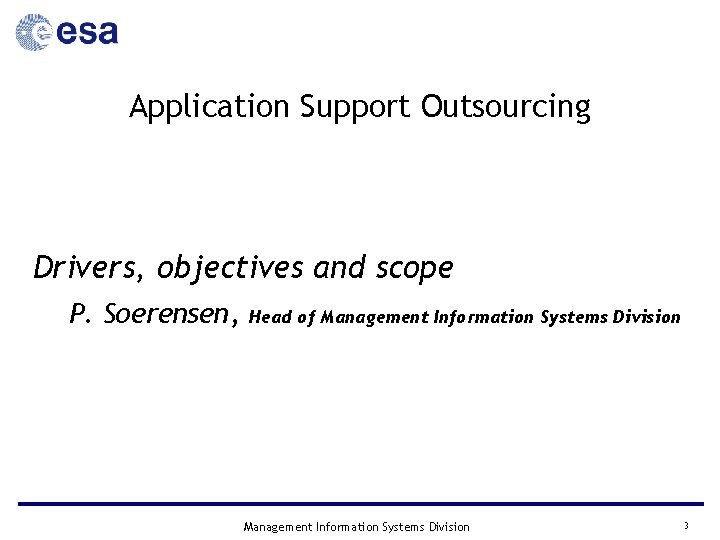 esa

Application Support Outsourcing

Drivers, objectives and scope

P. Soerensen, Head of Management Information Systems Division

Management Information Systems Division

3